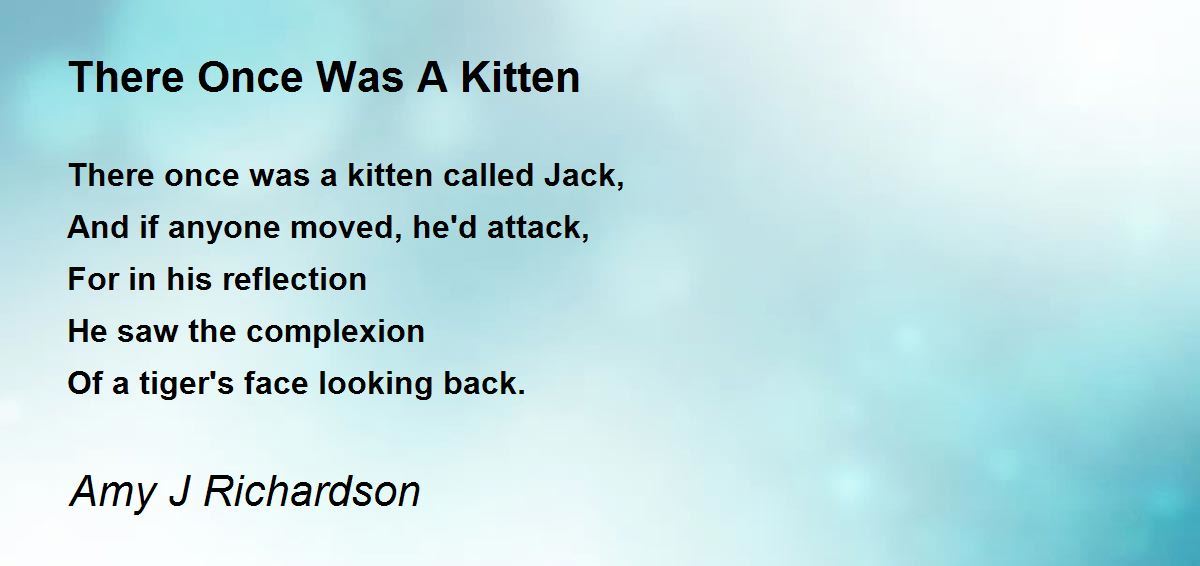 There Once Was A Kitten

There once was a kitten called Jack,
And if anyone moved, he'd attack,
For in his reflection
He saw the complexion
Of a tiger's face looking back.

Amy J Richardson